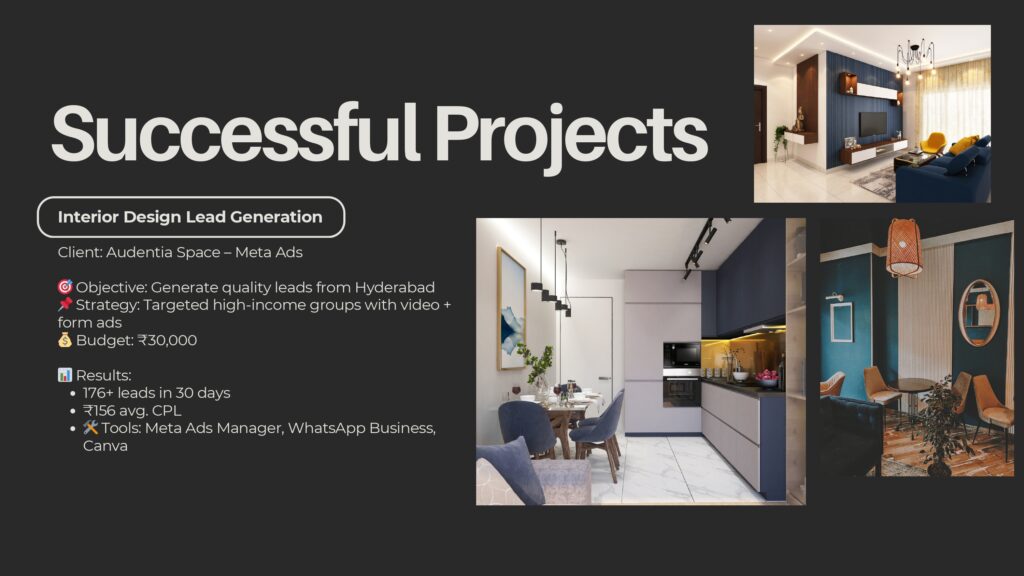 Successful Projects

Interior Design Lead Generation

Client: Audentia Space – Meta Ads

🎯 Objective: Generate quality leads from Hyderabad
📌 Strategy: Targeted high-income groups with video + form ads
💰 Budget: ₹30,000

📊 Results:
• 176+ leads in 30 days
• ₹156 avg. CPL
• 🛠️ Tools: Meta Ads Manager, WhatsApp Business, Canva